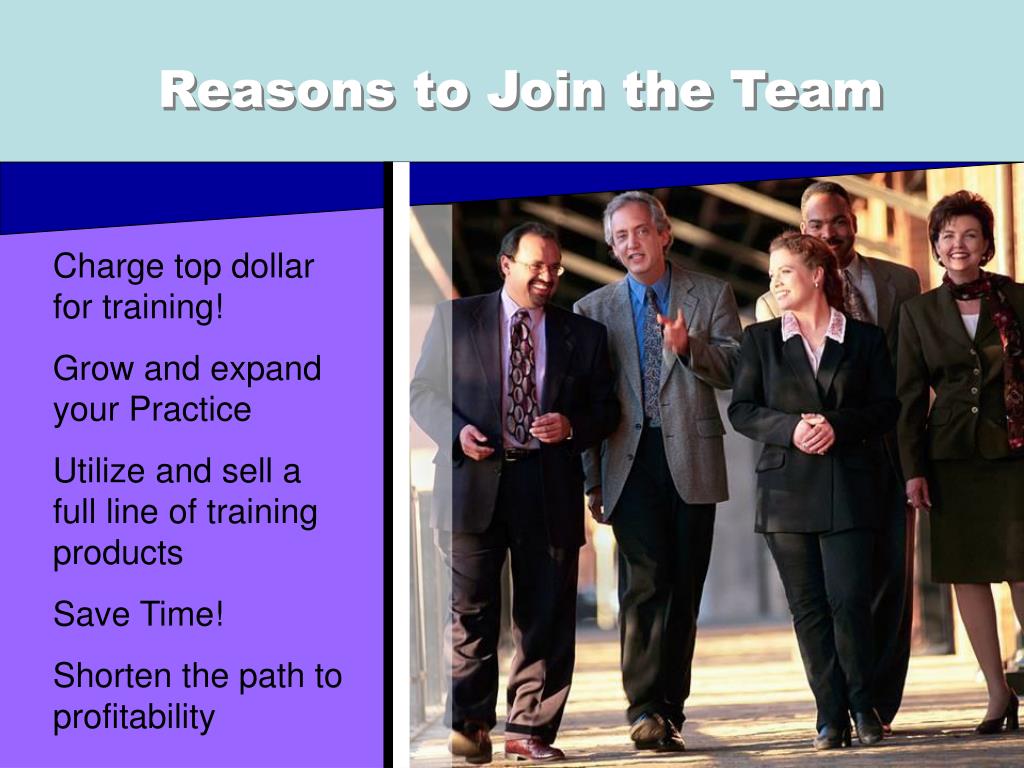 Reasons to Join the Team

Charge top dollar for training!

Grow and expand your Practice

Utilize and sell a full line of training products

Save Time!

Shorten the path to profitability